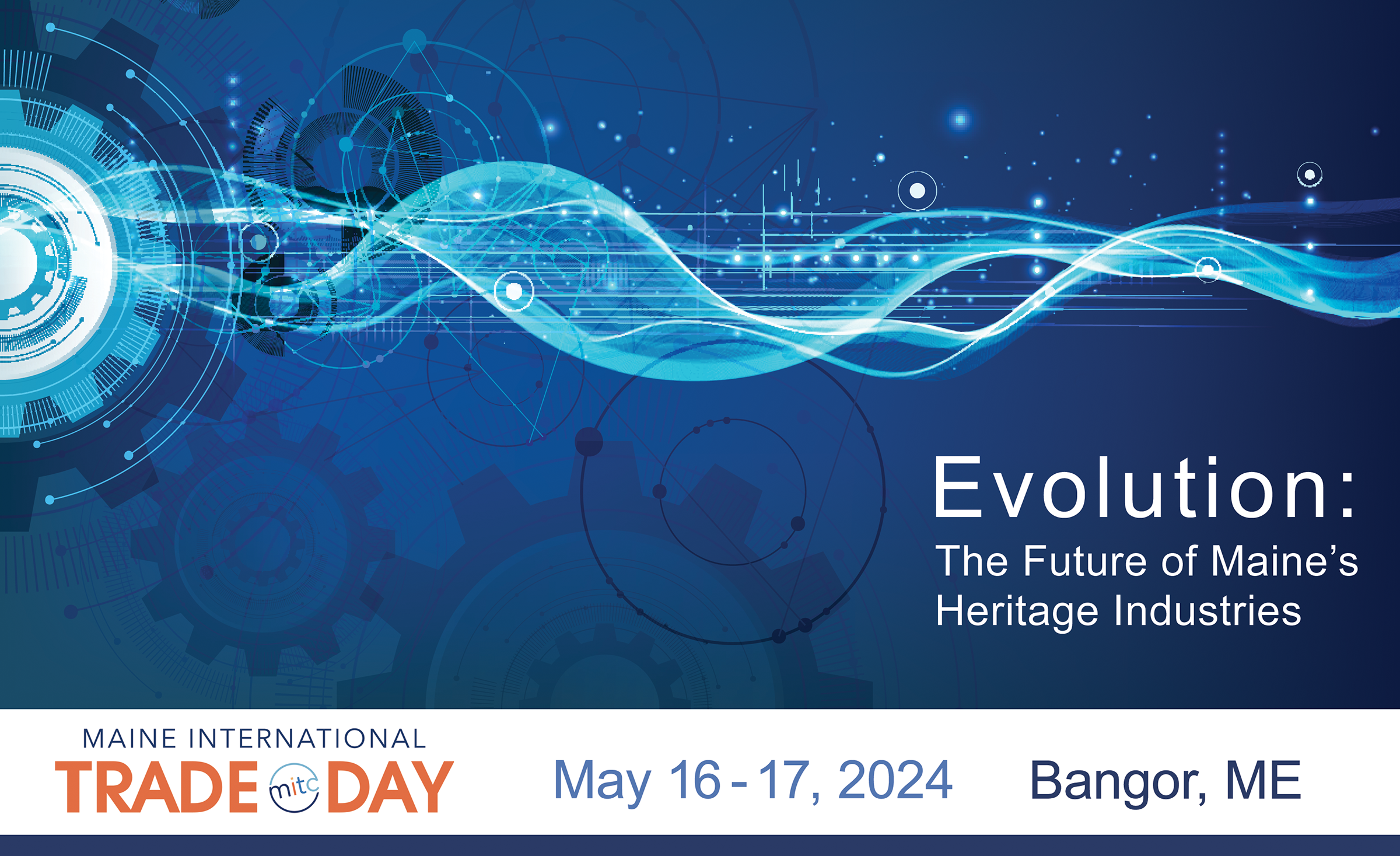 Evolution:
The Future of Maine's Heritage Industries

MAINE INTERNATIONAL
TRADE mitc DAY

May 16 - 17, 2024

Bangor, ME